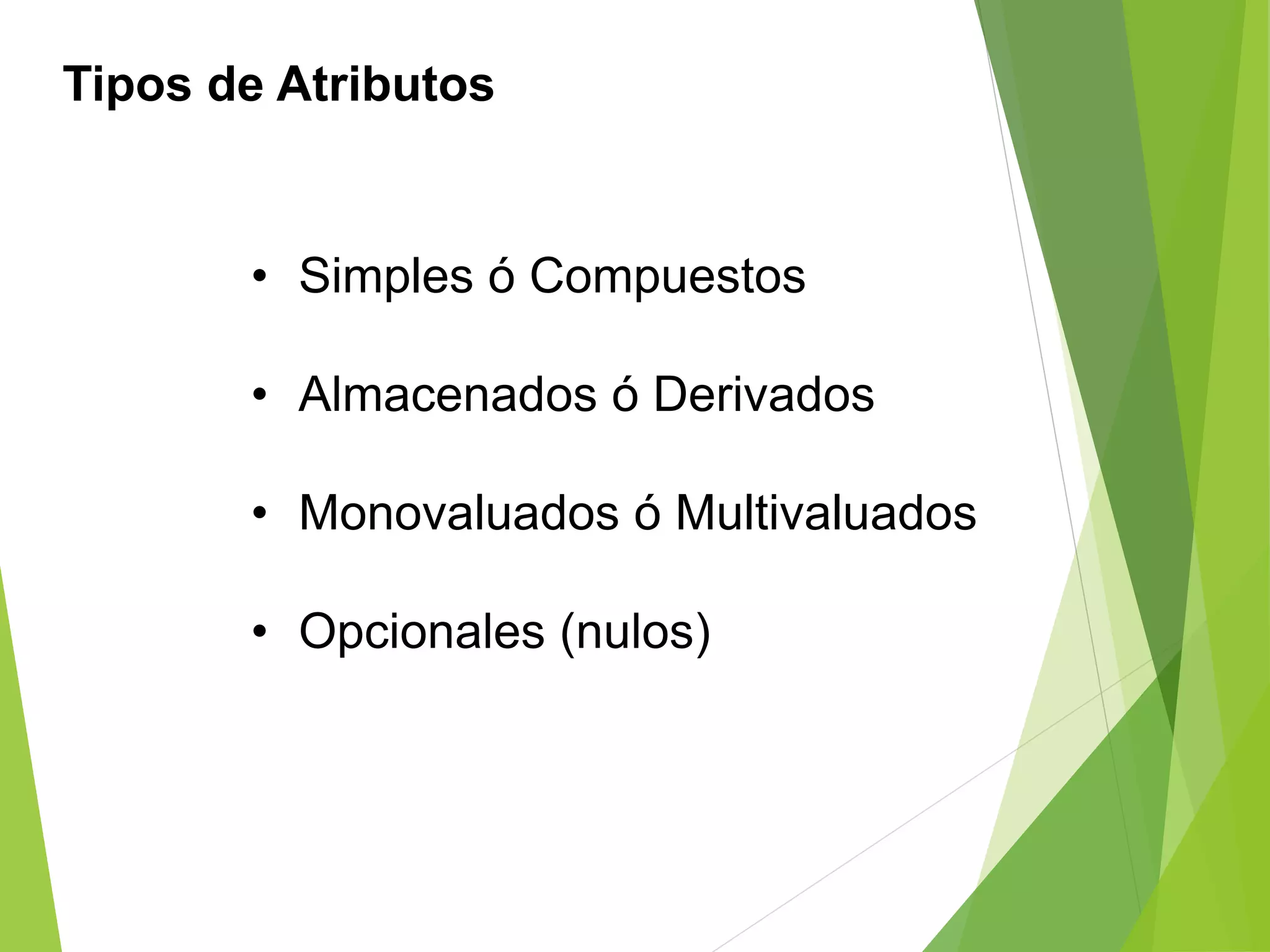 Tipos de Atributos

• Simples ó Compuestos

• Almacenados ó Derivados

• Monovaluados ó Multivaluados

• Opcionales (nulos)